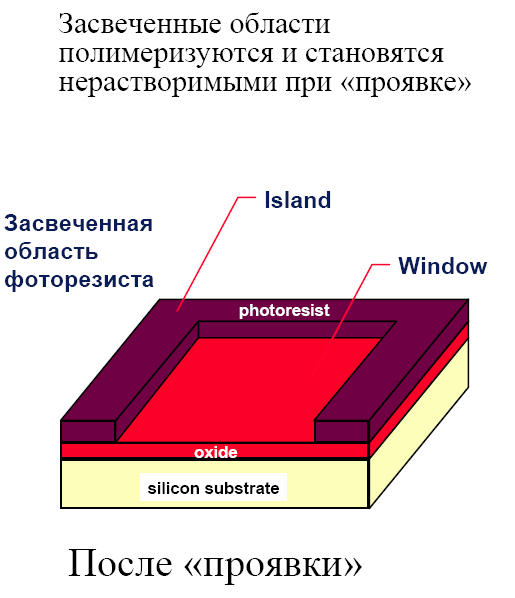 Засвеченные области полимеризуются и становятся нерастворимыми при «проявке»

Засвеченная область фоторезиста

Island

Window

photoresist

oxide

silicon substrate

После «проявки»